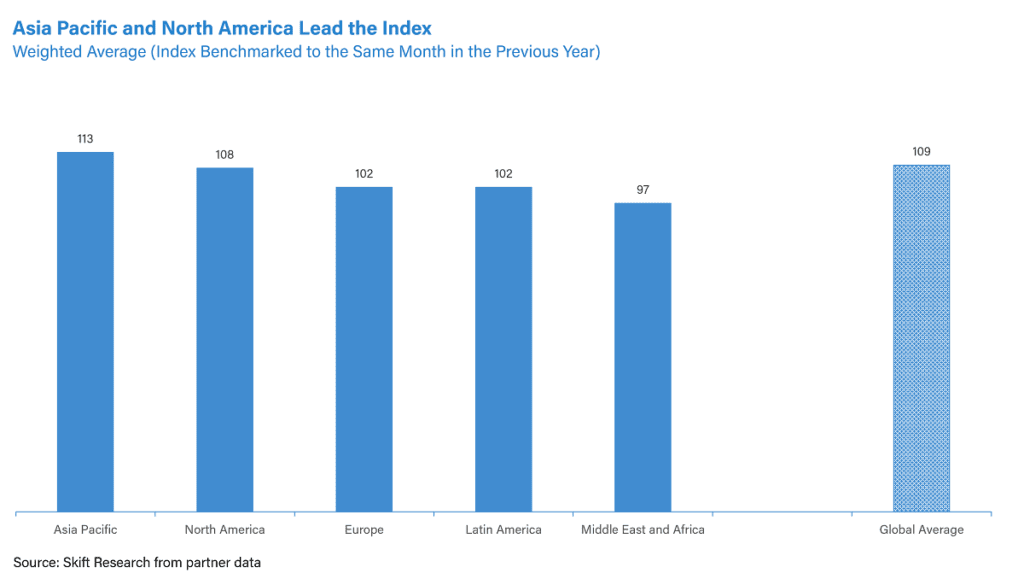 Asia Pacific and North America Lead the Index
Weighted Average (Index Benchmarked to the Same Month in the Previous Year)

113
108
102
102
97
109

Asia Pacific
North America
Europe
Latin America
Middle East and Africa
Global Average

Source: Skift Research from partner data